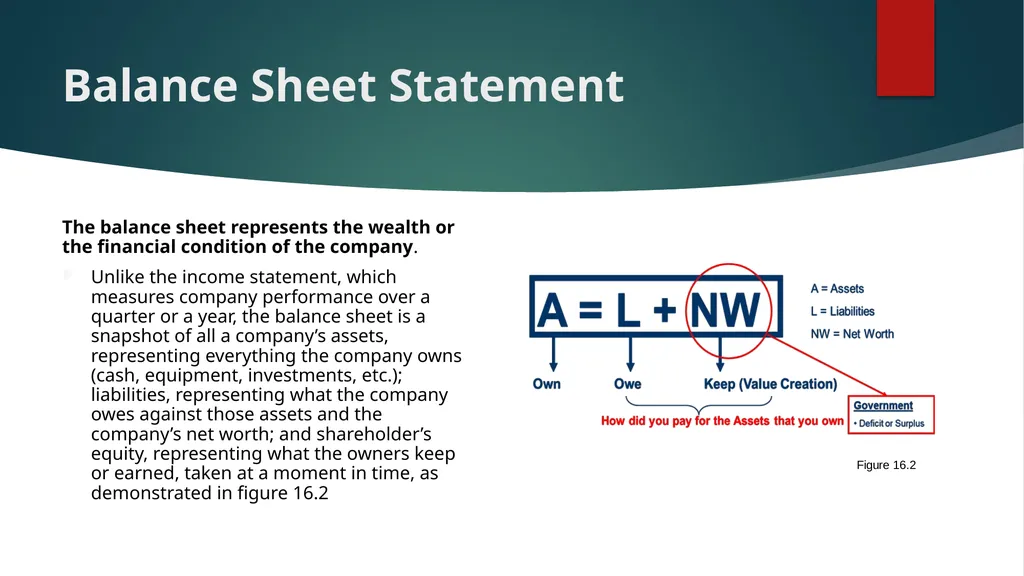 Balance Sheet Statement

The balance sheet represents the wealth or the financial condition of the company.

Unlike the income statement, which measures company performance over a quarter or a year, the balance sheet is a snapshot of all a company's assets, representing everything the company owns (cash, equipment, investments, etc.); liabilities, representing what the company owes against those assets and the company's net worth; and shareholder's equity, representing what the owners keep or earned, taken at a moment in time, as demonstrated in figure 16.2

A = L + NW

A = Assets
L = Liabilities
NW = Net Worth

Own
Owe
Keep (Value Creation)

How did you pay for the Assets that you own

Government
• Deficit or Surplus

Figure 16.2